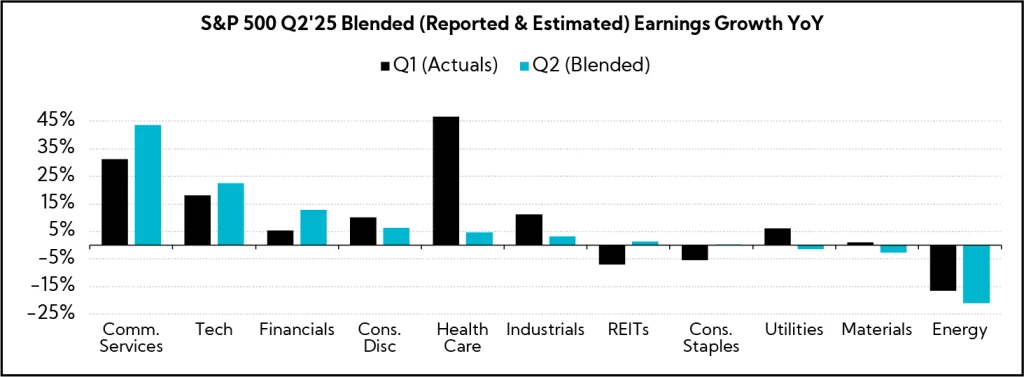 S&P 500 Q2'25 Blended (Reported & Estimated) Earnings Growth YoY

Q1 (Actuals) Q2 (Blended)

45%
35%
25%
15%
5%
-5%
-15%
-25%

Comm. Services
Tech
Financials
Cons. Disc
Health Care
Industrials
REITs
Cons. Staples
Utilities
Materials
Energy